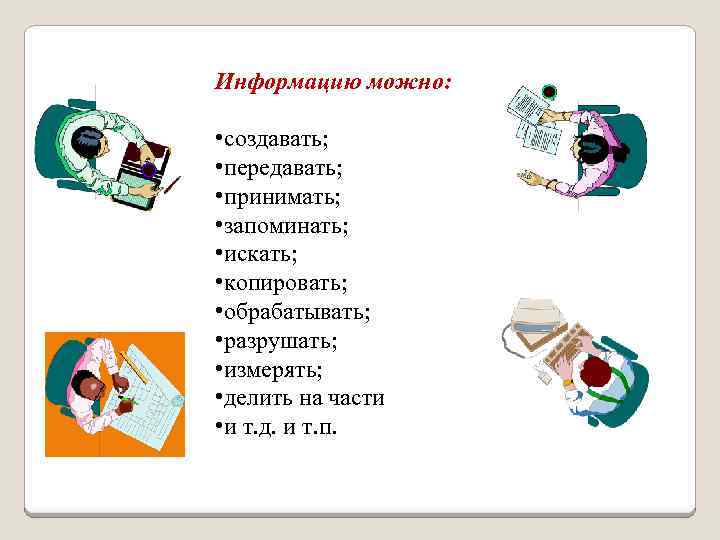 Информацию можно:

•создавать;
•передавать;
•принимать;
•запоминать;
•искать;
•копировать;
•обрабатывать;
•разрушать;
•измерять;
•делить на части
•и т.д. и т.п.